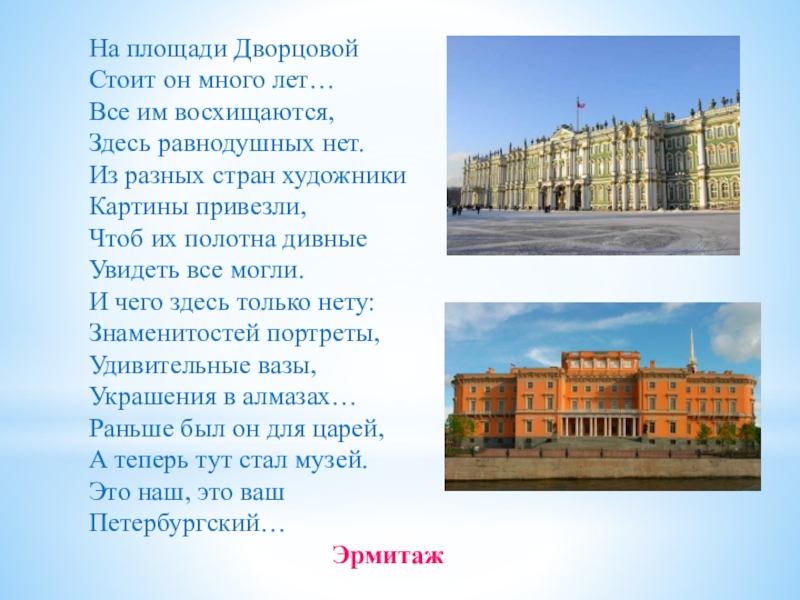 На площади Дворцовой
Стоит он много лет…
Все им восхищаются,
Здесь равнодушных нет.
Из разных стран художники
Картины привезли,
Чтоб их полотна дивные
Увидеть все могли.
И чего здесь только нету:
Знаменитостей портреты,
Удивительные вазы,
Украшения в алмазах…
Раньше был он для царей,
А теперь тут стал музей.
Это наш, это ваш
Петербургский…

Эрмитаж